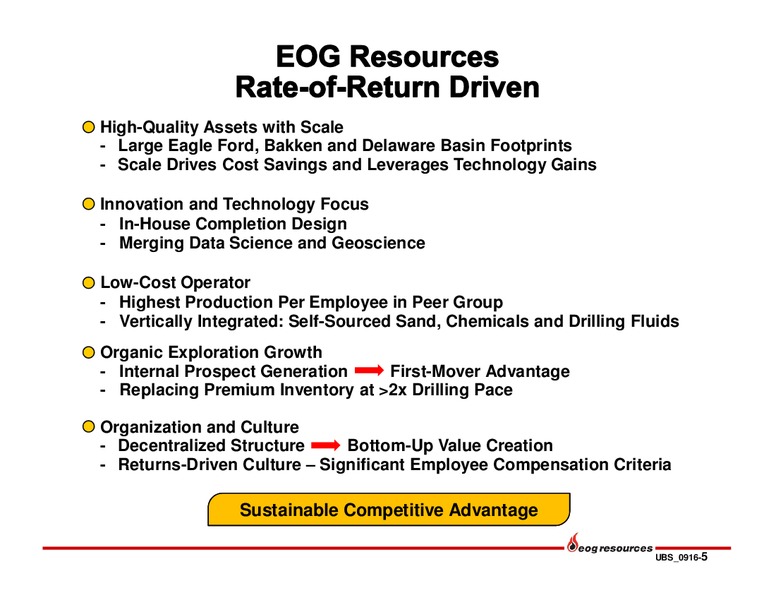 EOG Resources
Rate-of-Return Driven

High-Quality Assets with Scale
- Large Eagle Ford, Bakken and Delaware Basin Footprints
- Scale Drives Cost Savings and Leverages Technology Gains

Innovation and Technology Focus
- In-House Completion Design
- Merging Data Science and Geoscience

Low-Cost Operator
- Highest Production Per Employee in Peer Group
- Vertically Integrated: Self-Sourced Sand, Chemicals and Drilling Fluids

Organic Exploration Growth
- Internal Prospect Generation → First-Mover Advantage
- Replacing Premium Inventory at >2x Drilling Pace

Organization and Culture
- Decentralized Structure → Bottom-Up Value Creation
- Returns-Driven Culture – Significant Employee Compensation Criteria

Sustainable Competitive Advantage

eog resources
UBS_0916-5